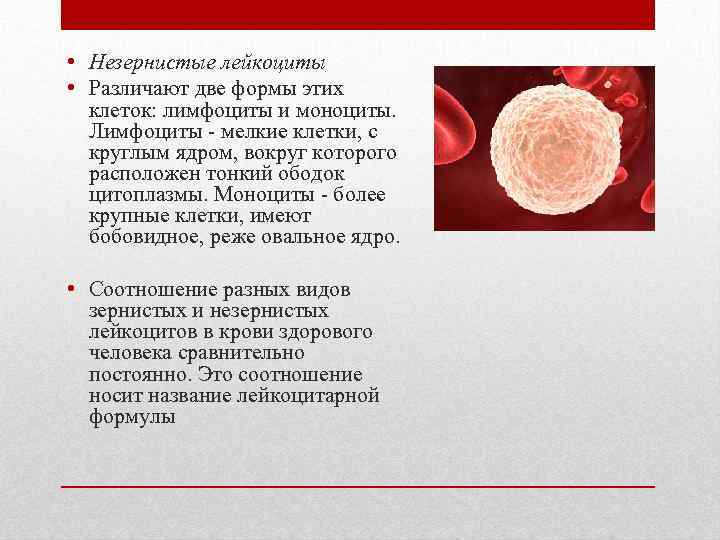 • Незернистые лейкоциты

• Различают две формы этих клеток: лимфоциты и моноциты. Лимфоциты - мелкие клетки, с круглым ядром, вокруг которого расположен тонкий ободок цитоплазмы. Моноциты - более крупные клетки, имеют бобовидное, реже овальное ядро.

• Соотношение разных видов зернистых и незернистых лейкоцитов в крови здорового человека сравнительно постоянно. Это соотношение носит название лейкоцитарной формулы